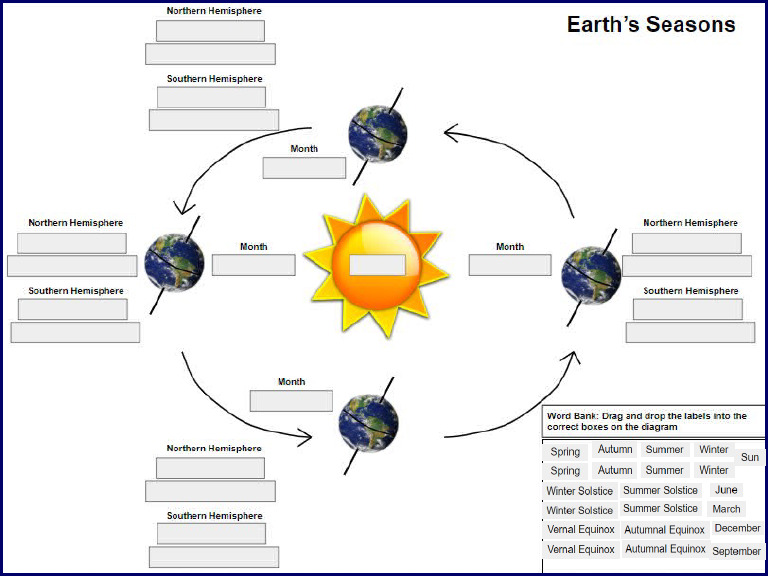 Earth's Seasons

Northern Hemisphere

Southern Hemisphere

Month

Northern Hemisphere

Southern Hemisphere

Month

Month

Northern Hemisphere

Southern Hemisphere

Month

Northern Hemisphere

Southern Hemisphere

Word Bank: Drag and drop the labels into the correct boxes on the diagram

Spring Autumn Summer Winter Sun
Spring Autumn Summer Winter
Winter Solstice Summer Solstice June
Winter Solstice Summer Solstice March
Vernal Equinox Autumnal Equinox December
Vernal Equinox Autumnal Equinox September